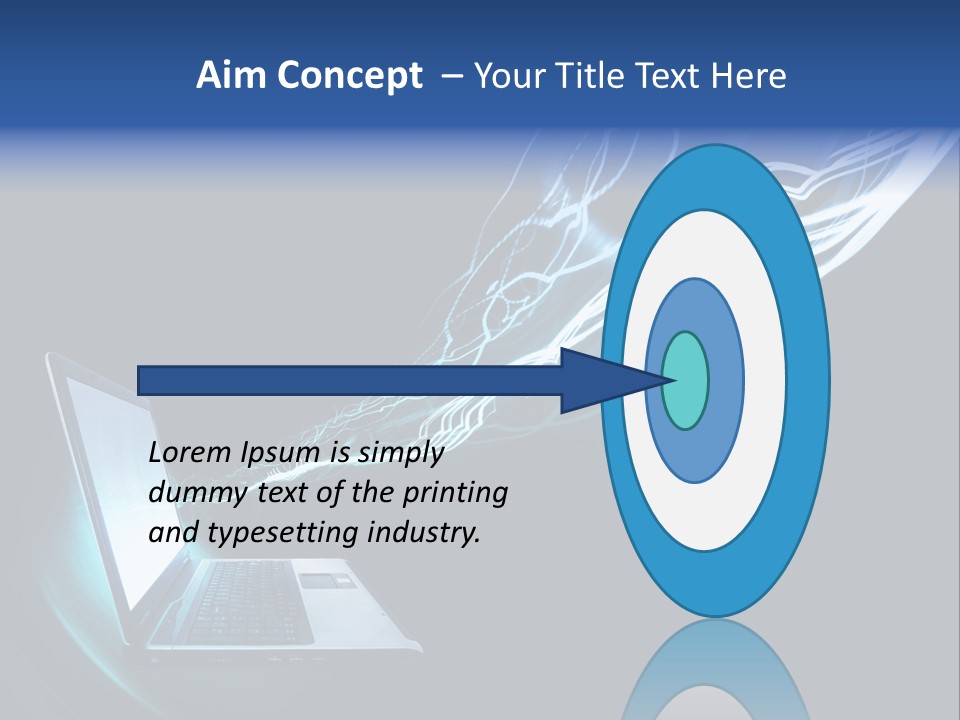 Aim Concept – Your Title Text Here

Lorem Ipsum is simply dummy text of the printing and typesetting industry.